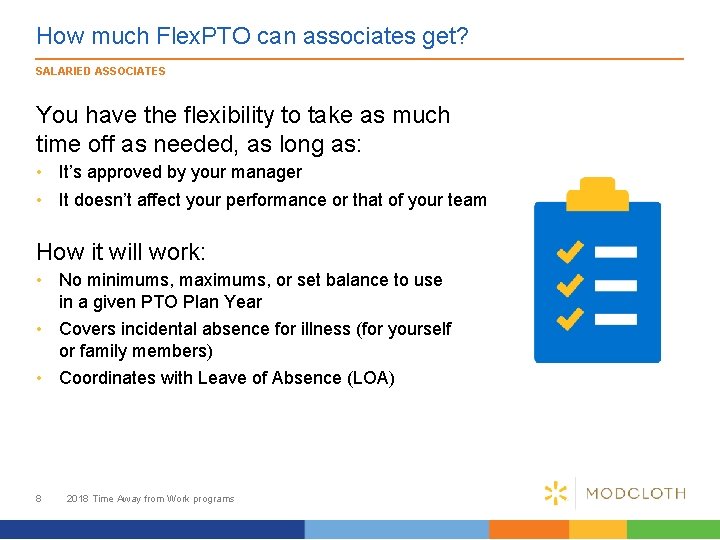 How much FlexPTO can associates get?

SALARIED ASSOCIATES

You have the flexibility to take as much time off as needed, as long as:

• It's approved by your manager
• It doesn't affect your performance or that of your team

How it will work:

• No minimums, maximums, or set balance to use in a given PTO Plan Year
• Covers incidental absence for illness (for yourself or family members)
• Coordinates with Leave of Absence (LOA)

8 2018 Time Away from Work programs

MODCLOTH